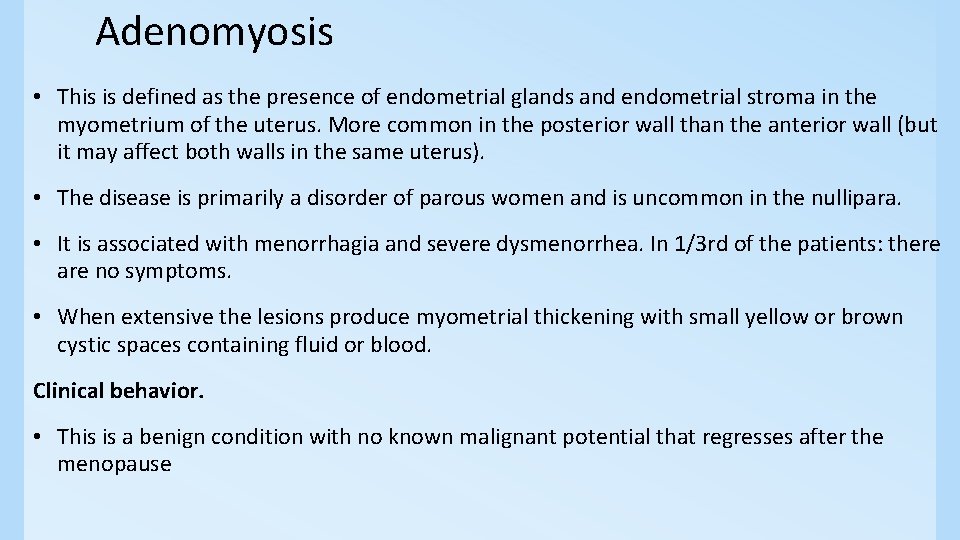 Adenomyosis

• This is defined as the presence of endometrial glands and endometrial stroma in the myometrium of the uterus. More common in the posterior wall than the anterior wall (but it may affect both walls in the same uterus).

• The disease is primarily a disorder of parous women and is uncommon in the nullipara.

• It is associated with menorrhagia and severe dysmenorrhea. In 1/3rd of the patients: there are no symptoms.

• When extensive the lesions produce myometrial thickening with small yellow or brown cystic spaces containing fluid or blood.

Clinical behavior.

• This is a benign condition with no known malignant potential that regresses after the menopause